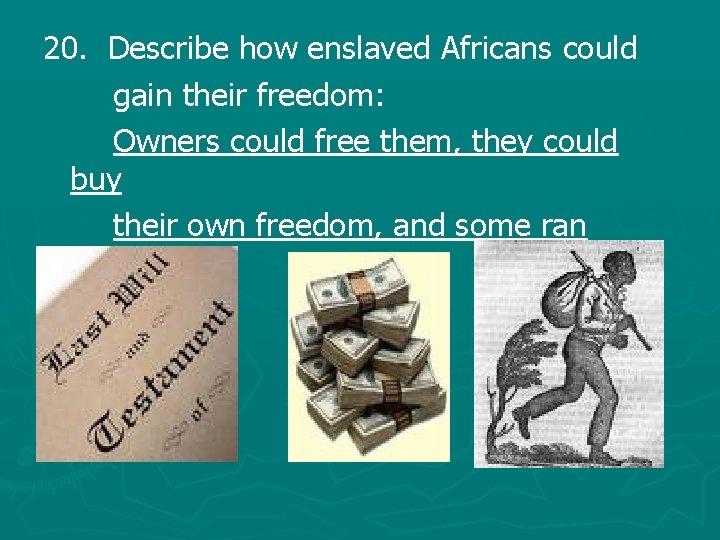 20. Describe how enslaved Africans could gain their freedom:

Owners could free them, they could buy their own freedom, and some ran

Last Will and Testament of